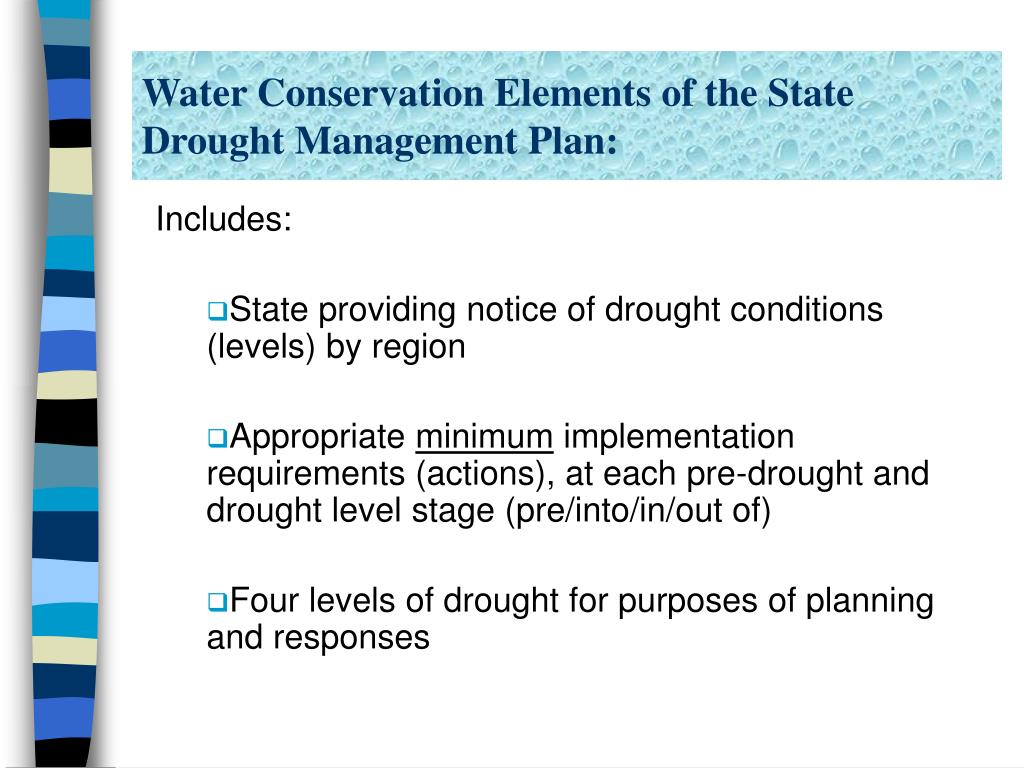 Water Conservation Elements of the State Drought Management Plan:

Includes:

❑State providing notice of drought conditions (levels) by region

❑Appropriate minimum implementation requirements (actions), at each pre-drought and drought level stage (pre/into/in/out of)

❑Four levels of drought for purposes of planning and responses